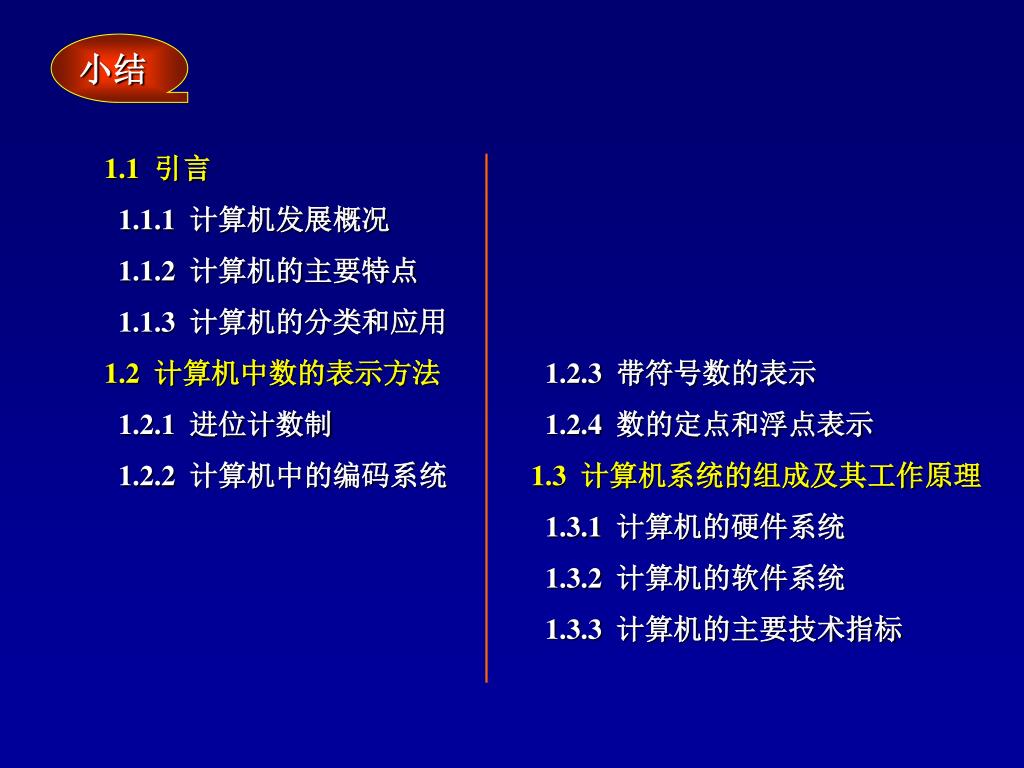 小结

1.1 引言
1.1.1 计算机发展概况
1.1.2 计算机的主要特点
1.1.3 计算机的分类和应用
1.2 计算机中数的表示方法
1.2.1 进位计数制
1.2.2 计算机中的编码系统

1.2.3 带符号数的表示
1.2.4 数的定点和浮点表示
1.3 计算机系统的组成及其工作原理
1.3.1 计算机的硬件系统
1.3.2 计算机的软件系统
1.3.3 计算机的主要技术指标